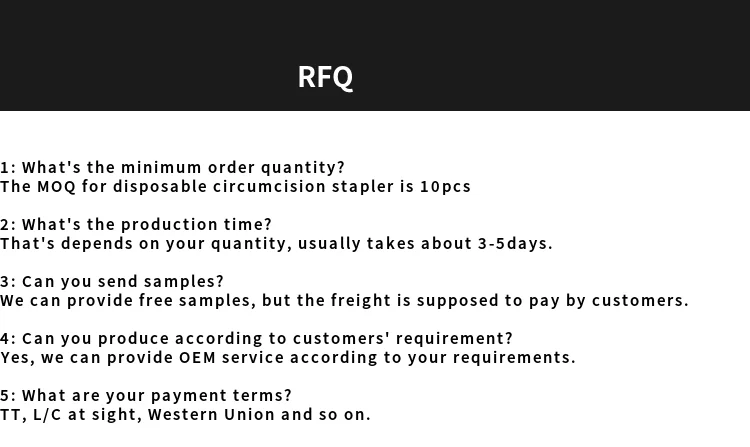 RFQ

1: What's the minimum order quantity?
The MOQ for disposable circumcision stapler is 10pcs

2: What's the production time?
That's depends on your quantity, usually takes about 3-5days.

3: Can you send samples?
We can provide free samples, but the freight is supposed to pay by customers.

4: Can you produce according to customers' requirement?
Yes, we can provide OEM service according to your requirements.

5: What are your payment terms?
TT, L/C at sight, Western Union and so on.